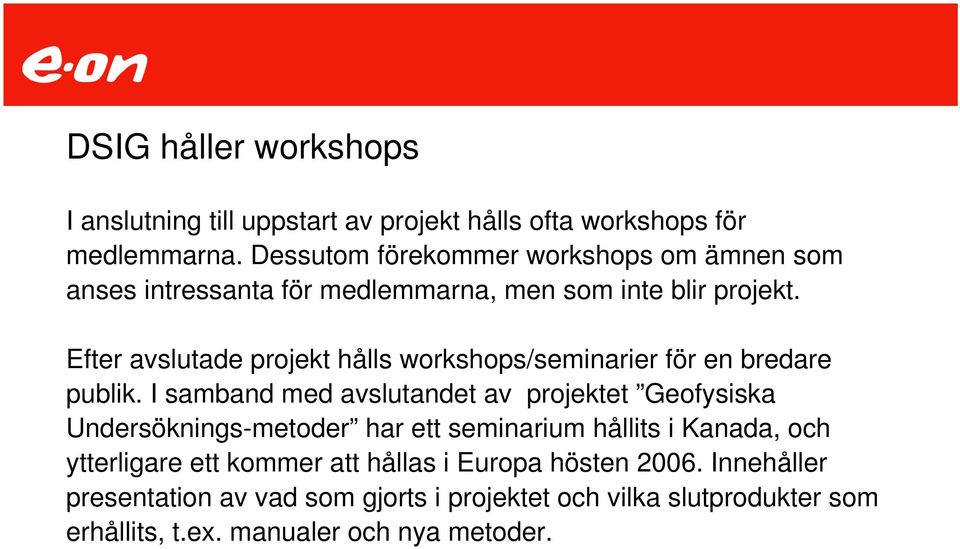 e·on

DSIG håller workshops

I anslutning till uppstart av projekt hålls ofta workshops för medlemmarna. Dessutom förekommer workshops om ämnen som anses intressanta för medlemmarna, men som inte blir projekt.

Efter avslutade projekt hålls workshops/seminarier för en bredare publik. I samband med avslutandet av projektet ”Geofysiska Undersöknings-metoder” har ett seminarium hållits i Kanada, och ytterligare ett kommer att hållas i Europa hösten 2006. Innehåller presentation av vad som gjorts i projektet och vilka slutprodukter som erhållits, t.ex. manualer och nya metoder.